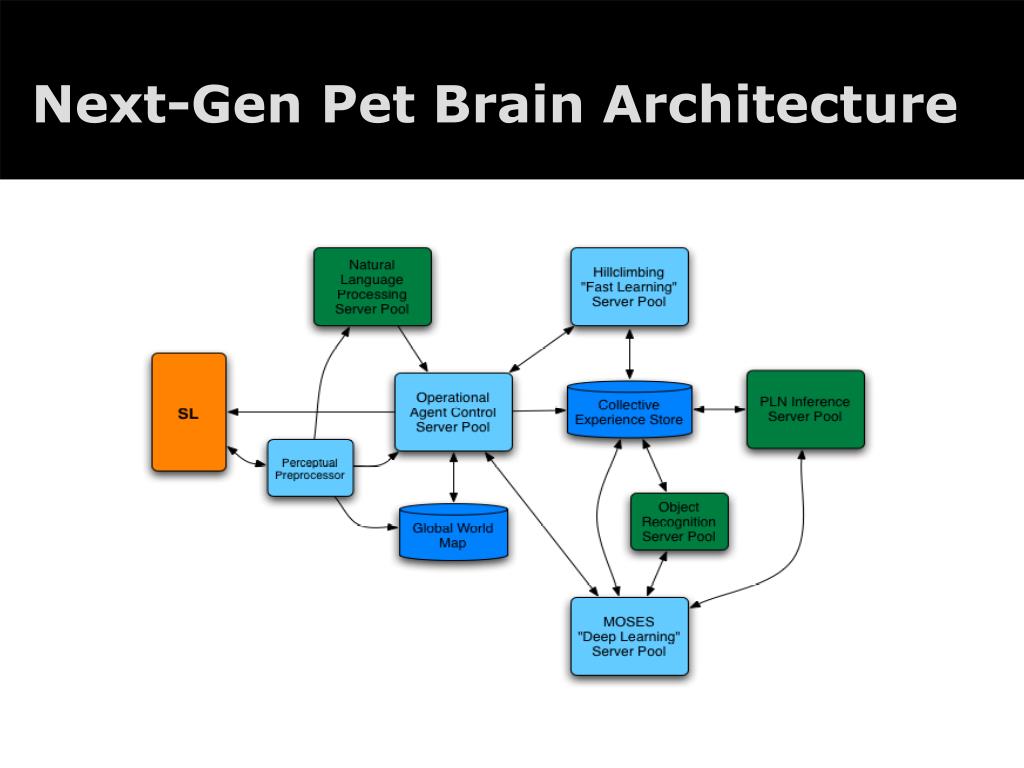 Next-Gen Pet Brain Architecture

Natural Language Processing Server Pool

Hillclimbing "Fast Learning" Server Pool

SL

Operational Agent Control Server Pool

Collective Experience Store

PLN Inference Server Pool

Perceptual Preprocessor

Global World Map

Object Recognition Server Pool

MOSES "Deep Learning" Server Pool